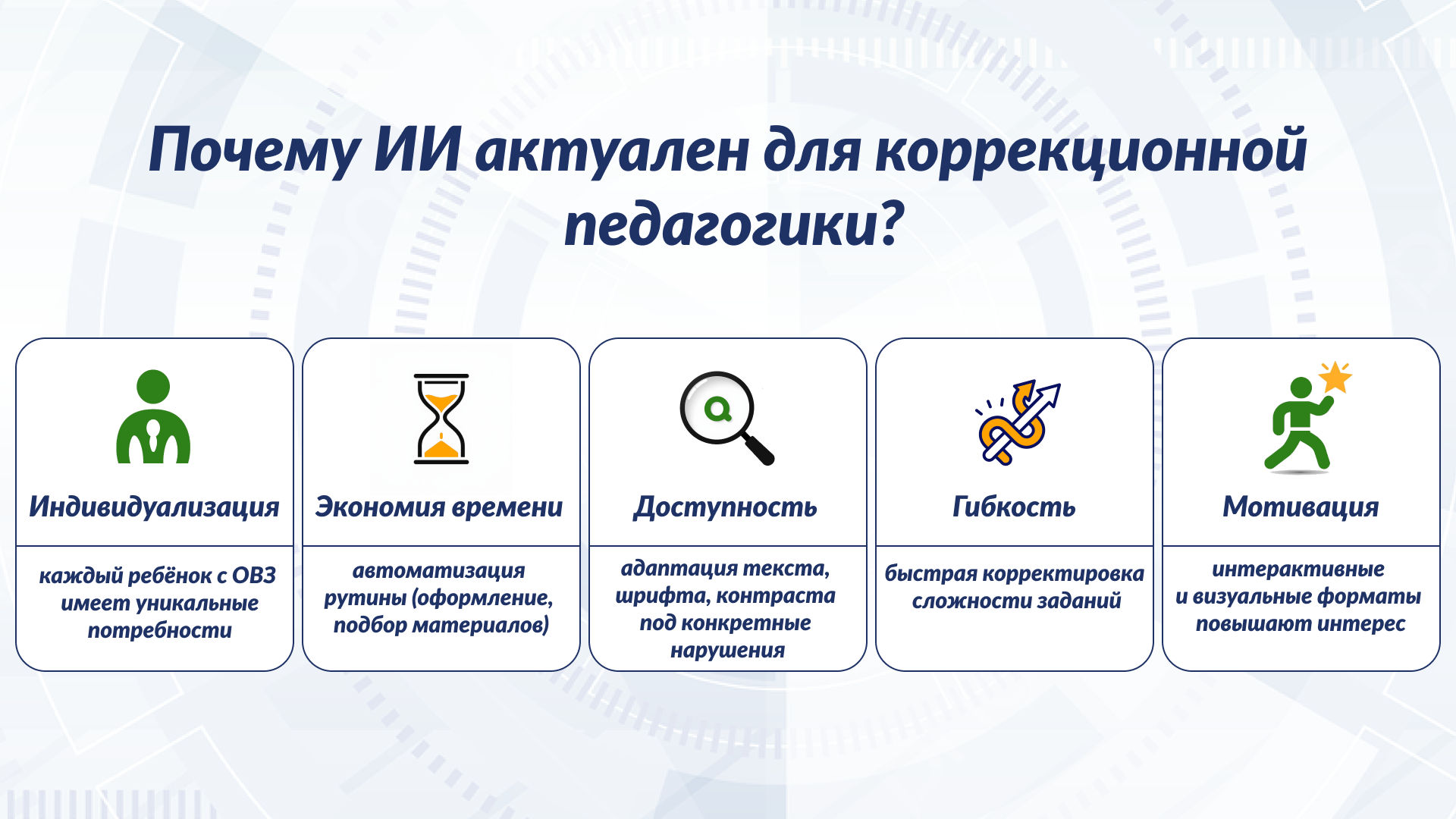 Почему ИИ актуален для коррекционной педагогики?

Индивидуализация

каждый ребёнок с ОВЗ имеет уникальные потребности

Экономия времени

автоматизация рутины (оформление, подбор материалов)

Доступность

адаптация текста, шрифта, контраста под конкретные нарушения

Гибкость

быстрая корректировка сложности заданий

Мотивация

интерактивные и визуальные форматы повышают интерес